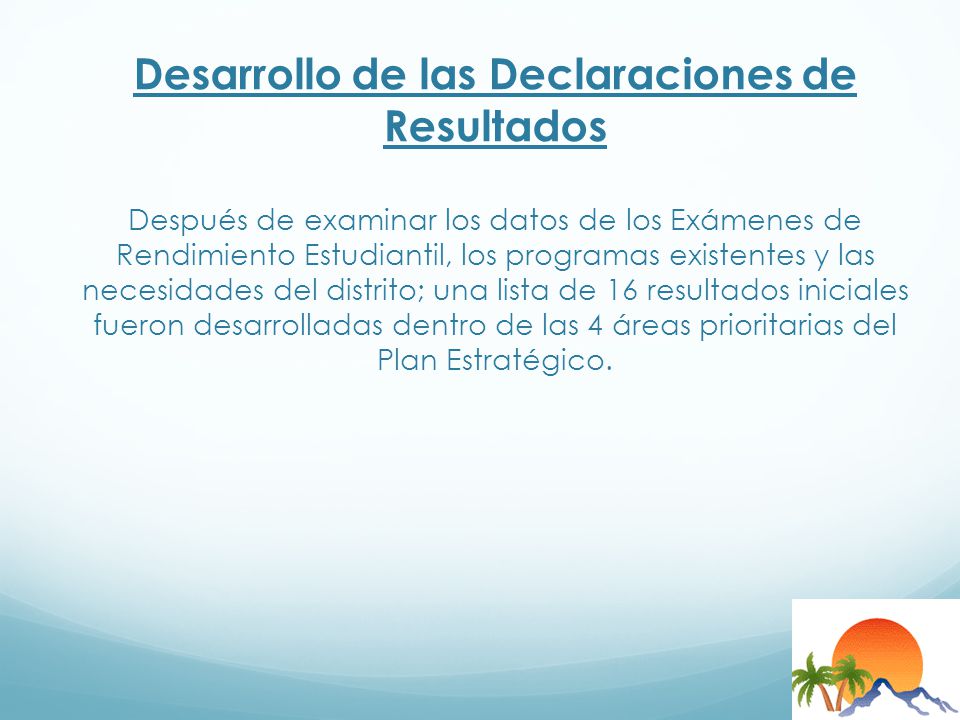 Desarrollo de las Declaraciones de Resultados

Después de examinar los datos de los Exámenes de Rendimiento Estudiantil, los programas existentes y las necesidades del distrito; una lista de 16 resultados iniciales fueron desarrolladas dentro de las 4 áreas prioritarias del Plan Estratégico.